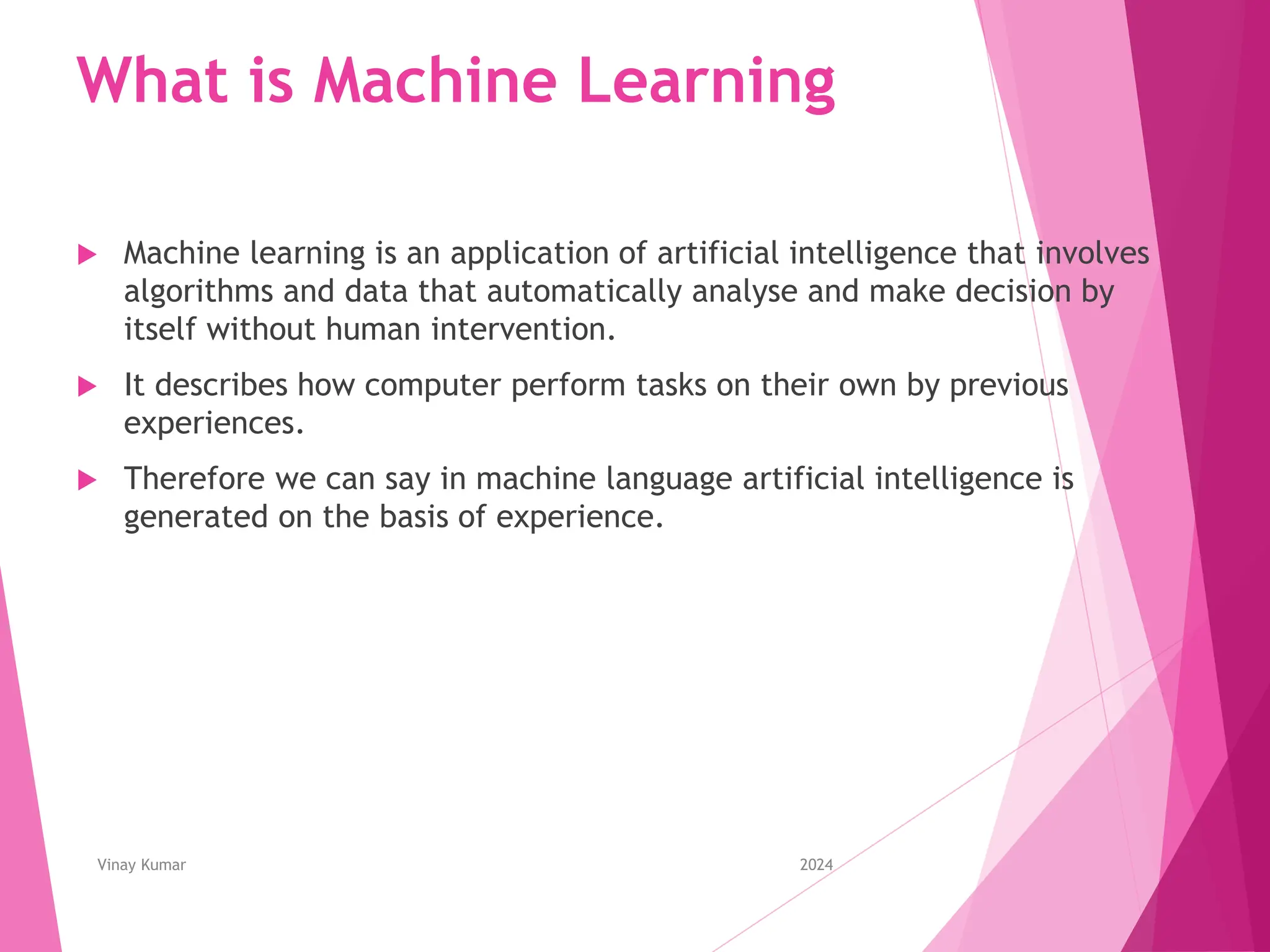 What is Machine Learning

Machine learning is an application of artificial intelligence that involves algorithms and data that automatically analyse and make decision by itself without human intervention.

It describes how computer perform tasks on their own by previous experiences.

Therefore we can say in machine language artificial intelligence is generated on the basis of experience.

Vinay Kumar

2024